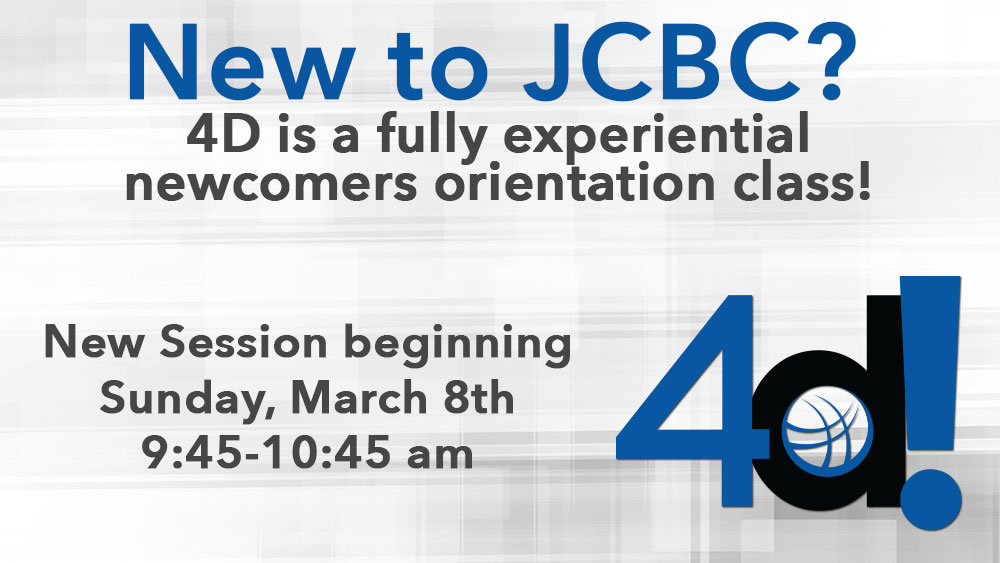 New to JCBC?

4D is a fully experiential newcomers orientation class!

New Session beginning
Sunday, March 8th
9:45-10:45 am

4d!